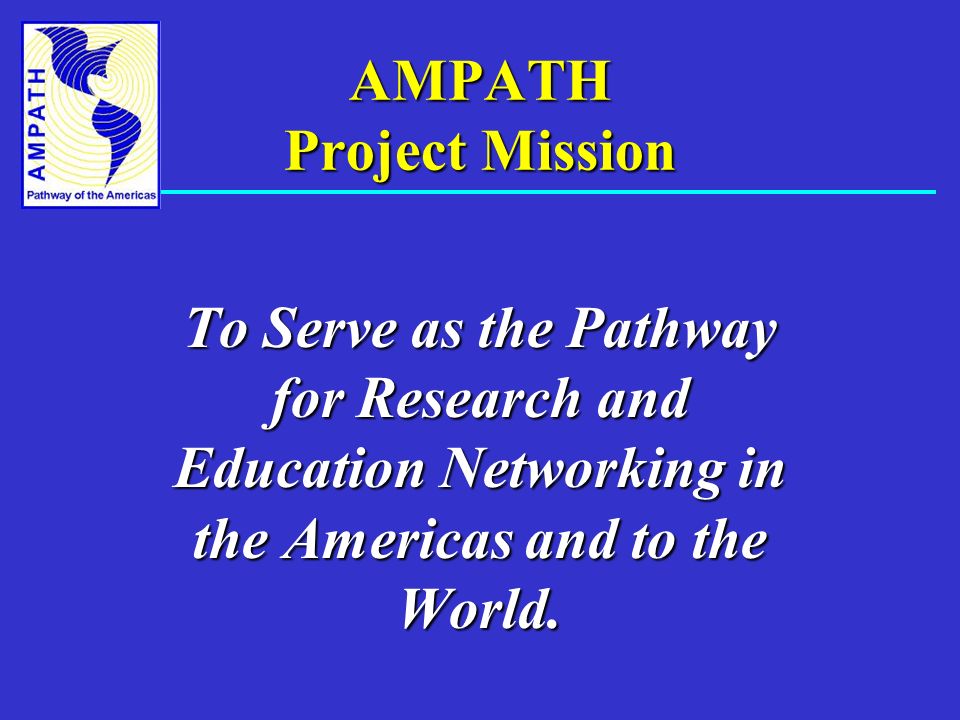 AMPATH
Pathway of the Americas

AMPATH
Project Mission

To Serve as the Pathway for Research and Education Networking in the Americas and to the World.